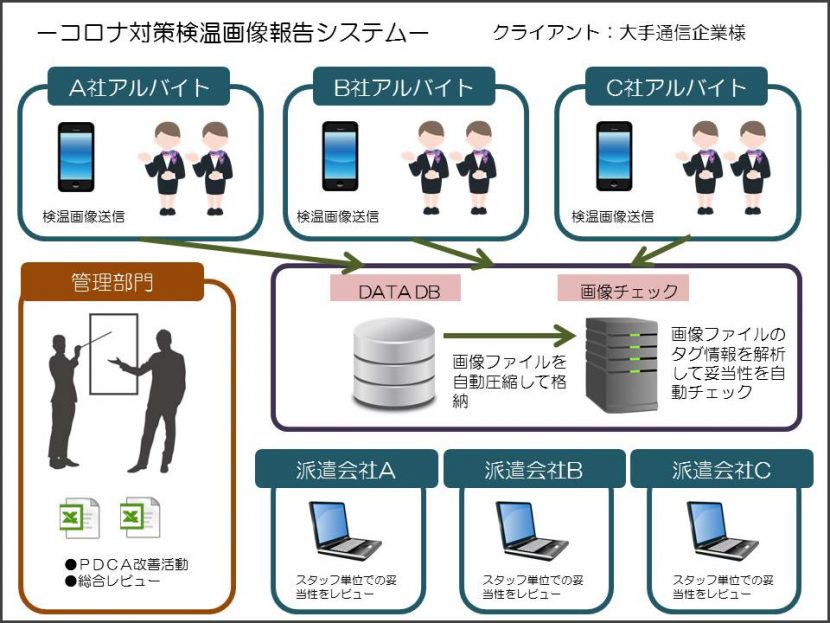 ーコロナ対策検温画像報告システムー　クライアント：大手通信企業様

A社アルバイト

検温画像送信

B社アルバイト

検温画像送信

C社アルバイト

検温画像送信

管理部門

●ＰＤＣＡ改善活動
●総合レビュー

DATA DB

画像ファイルを自動圧縮して格納

画像チェック

画像ファイルのタグ情報を解析して妥当性を自動チェック

派遣会社A

スタッフ単位での妥当性をレビュー

派遣会社B

スタッフ単位での妥当性をレビュー

派遣会社C

スタッフ単位での妥当性をレビュー